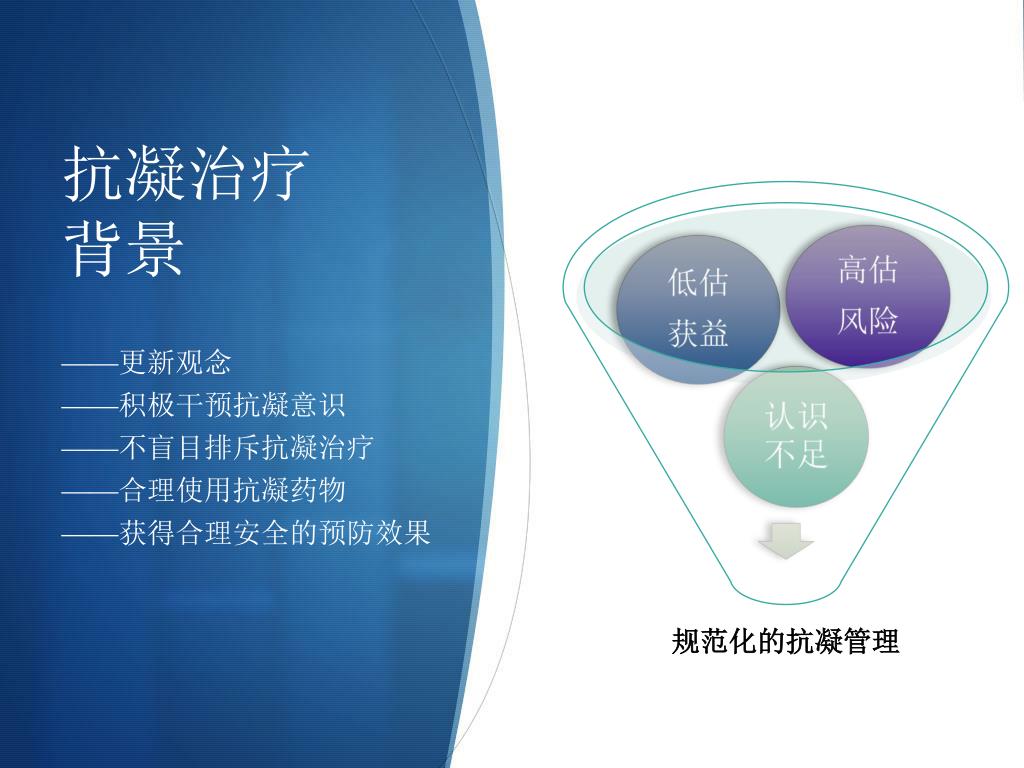 抗凝治疗
背景

——更新观念
——积极干预抗凝意识
——不盲目排斥抗凝治疗
——合理使用抗凝药物
——获得合理安全的预防效果

低估
获益

高估
风险

认识
不足

规范化的抗凝管理